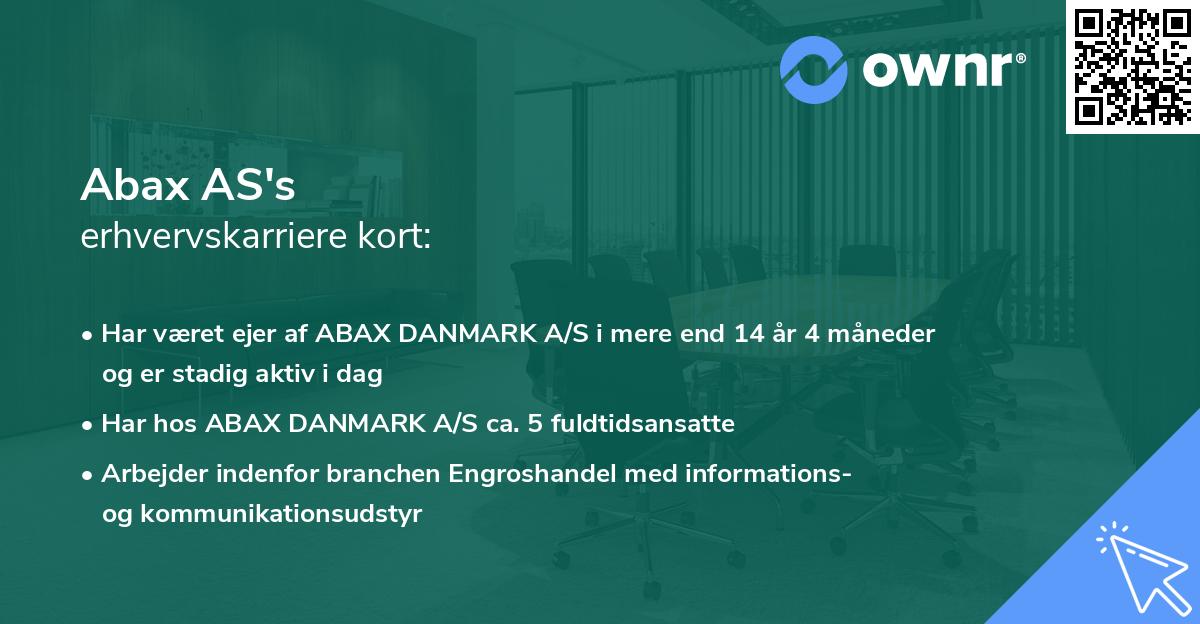 ownr®

Abax AS's
erhvervskarriere kort:

• Har været ejer af ABAX DANMARK A/S i mere end 14 år 4 måneder og er stadig aktiv i dag

• Har hos ABAX DANMARK A/S ca. 5 fuldtidsansatte

• Arbejder indenfor branchen Engroshandel med informations- og kommunikationsudstyr